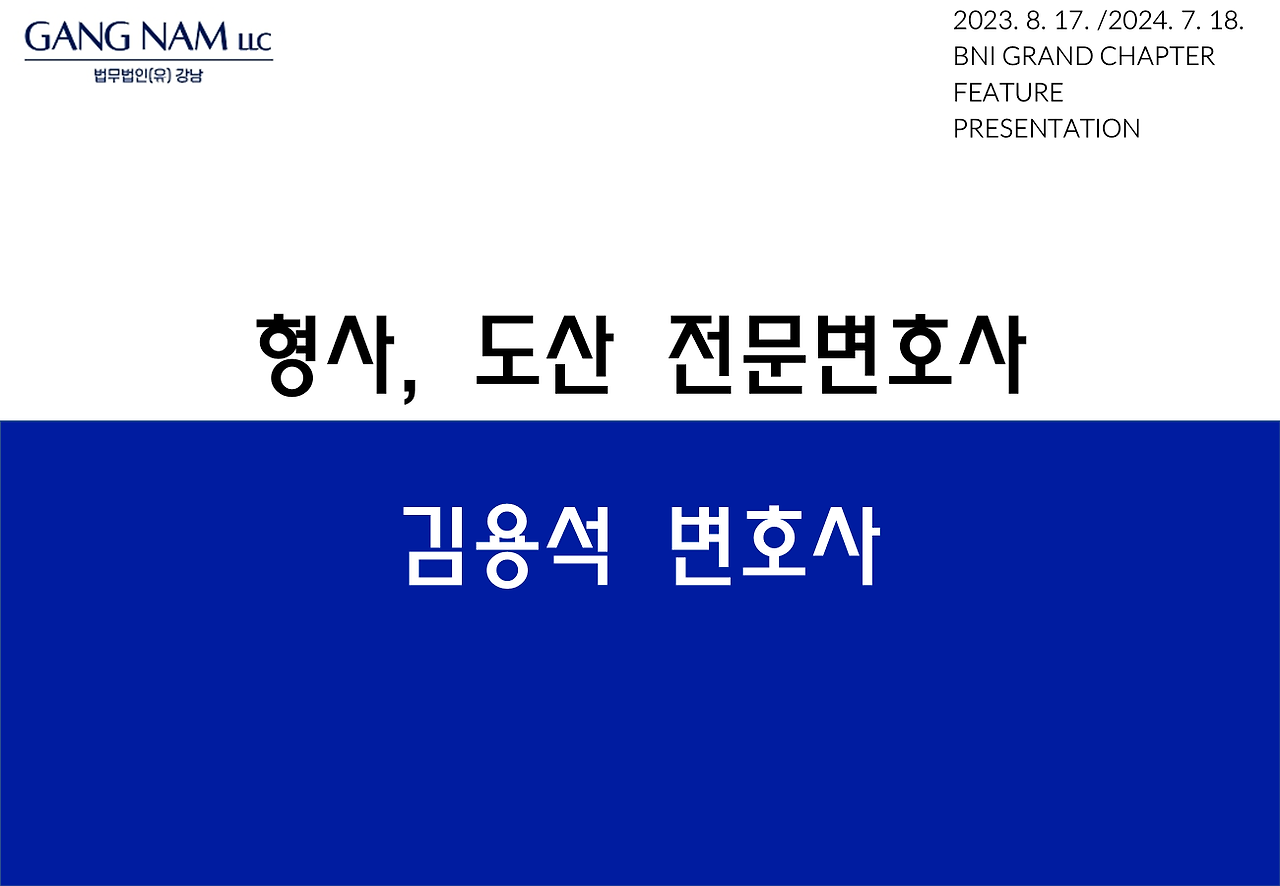 GANG NAM LLC
법무법인(유) 강남

2023. 8. 17. /2024. 7. 18.
BNI GRAND CHAPTER
FEATURE
PRESENTATION

형사, 도산 전문변호사

김용석 변호사